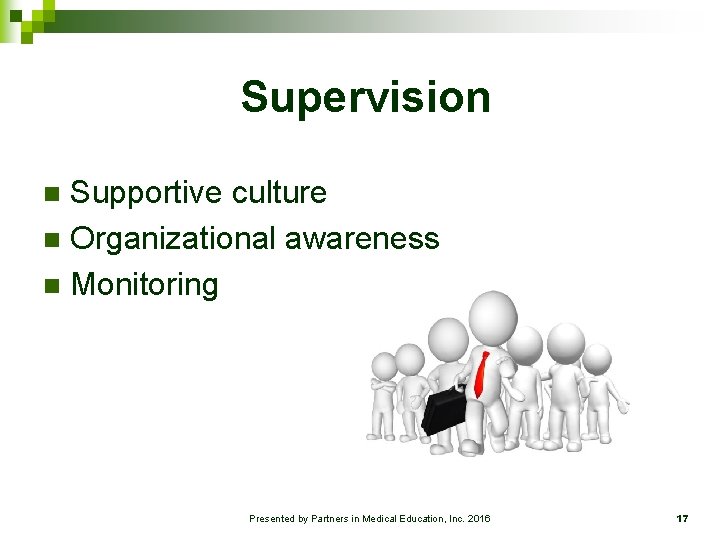 Supervision

- Supportive culture
- Organizational awareness
- Monitoring

Presented by Partners in Medical Education, Inc. 2016

17